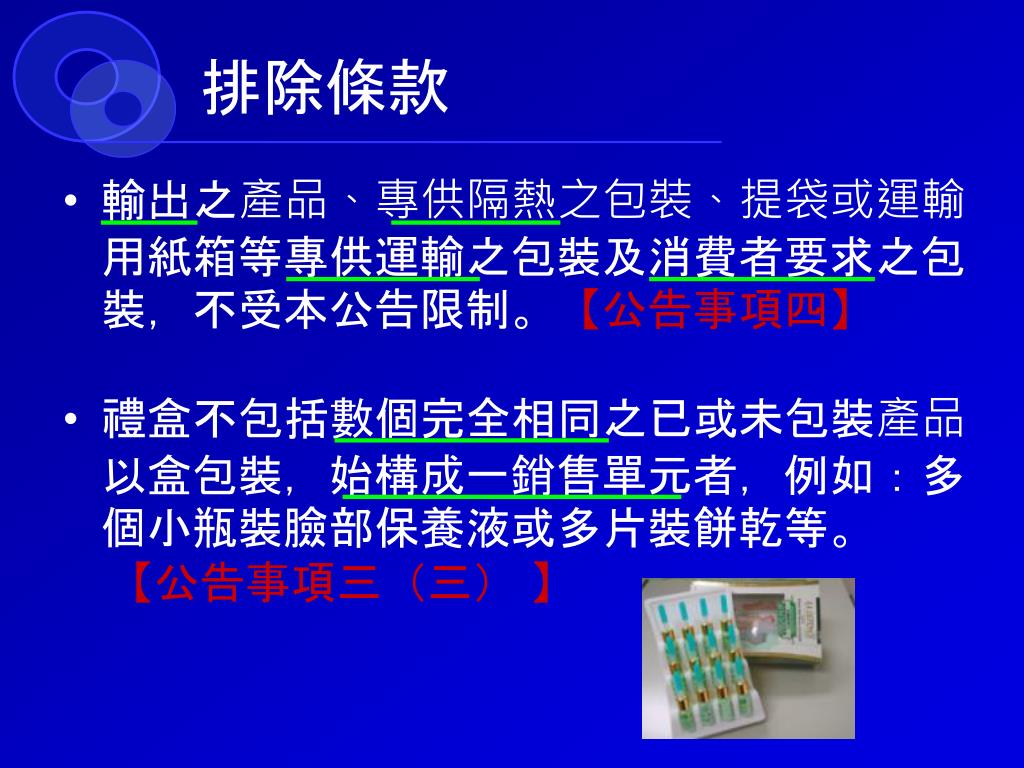 排除條款

• 輸出之產品、專供隔熱之包裝、提袋或運輸用紙箱等專供運輸之包裝及消費者要求之包裝，不受本公告限制。【公告事項四】

• 禮盒不包括數個完全相同之已或未包裝產品以盒包裝，始構成一銷售單元者，例如：多個小瓶裝臉部保養液或多片裝餅乾等。【公告事項三（三）】